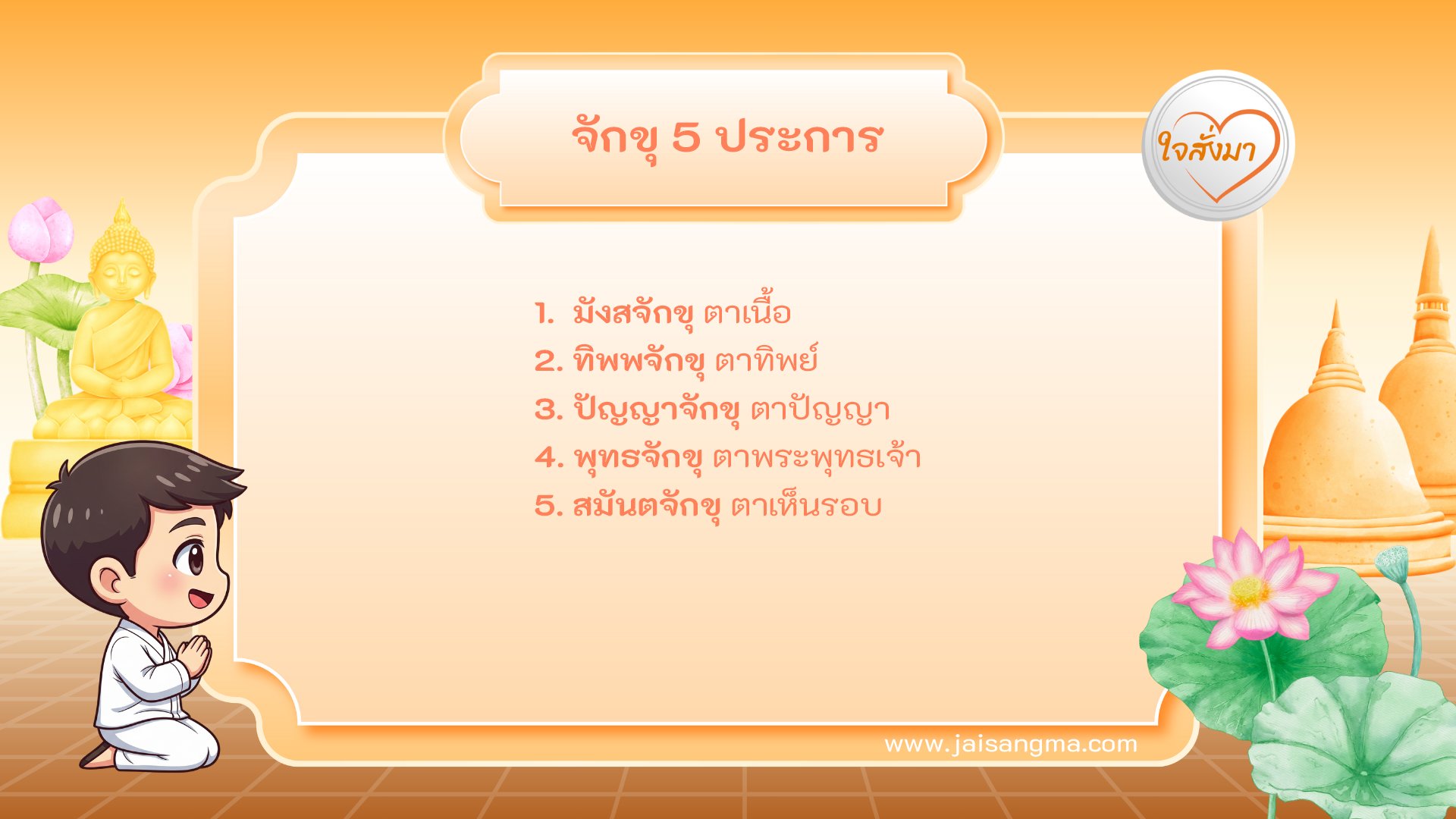 จักขุ 5 ประการ

ใจสั่งมา

1. มังสจักขุ ตาเนื้อ
2. ทิพพจักขุ ตาทิพย์
3. ปัญญาจักขุ ตาปัญญา
4. พุทธจักขุ ตาพระพุทธเจ้า
5. สมันตจักขุ ตาเห็นรอบ

www.jaisangma.com